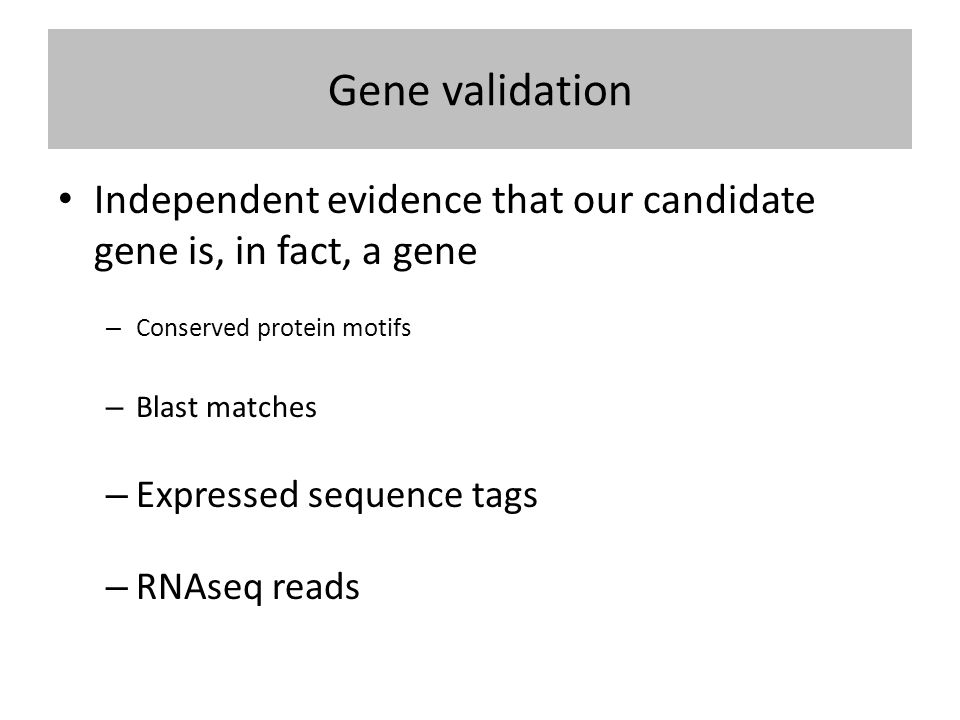 Gene validation

• Independent evidence that our candidate gene is, in fact, a gene

– Conserved protein motifs

– Blast matches

– Expressed sequence tags

– RNAseq reads